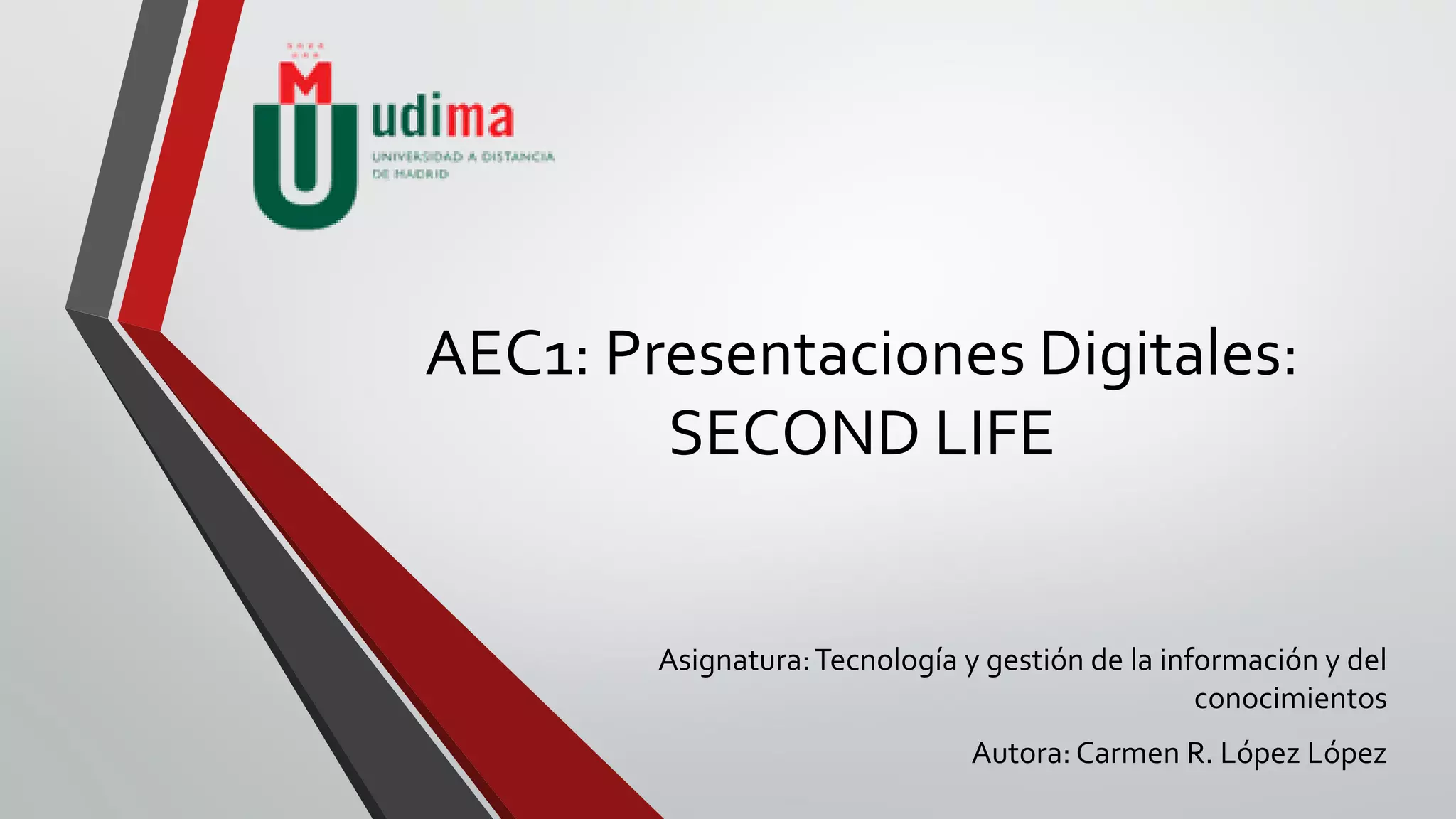 udima
UNIVERSIDAD A DISTANCIA DE MADRID

AEC1: Presentaciones Digitales: SECOND LIFE

Asignatura: Tecnología y gestión de la información y del conocimientos

Autora: Carmen R. López López